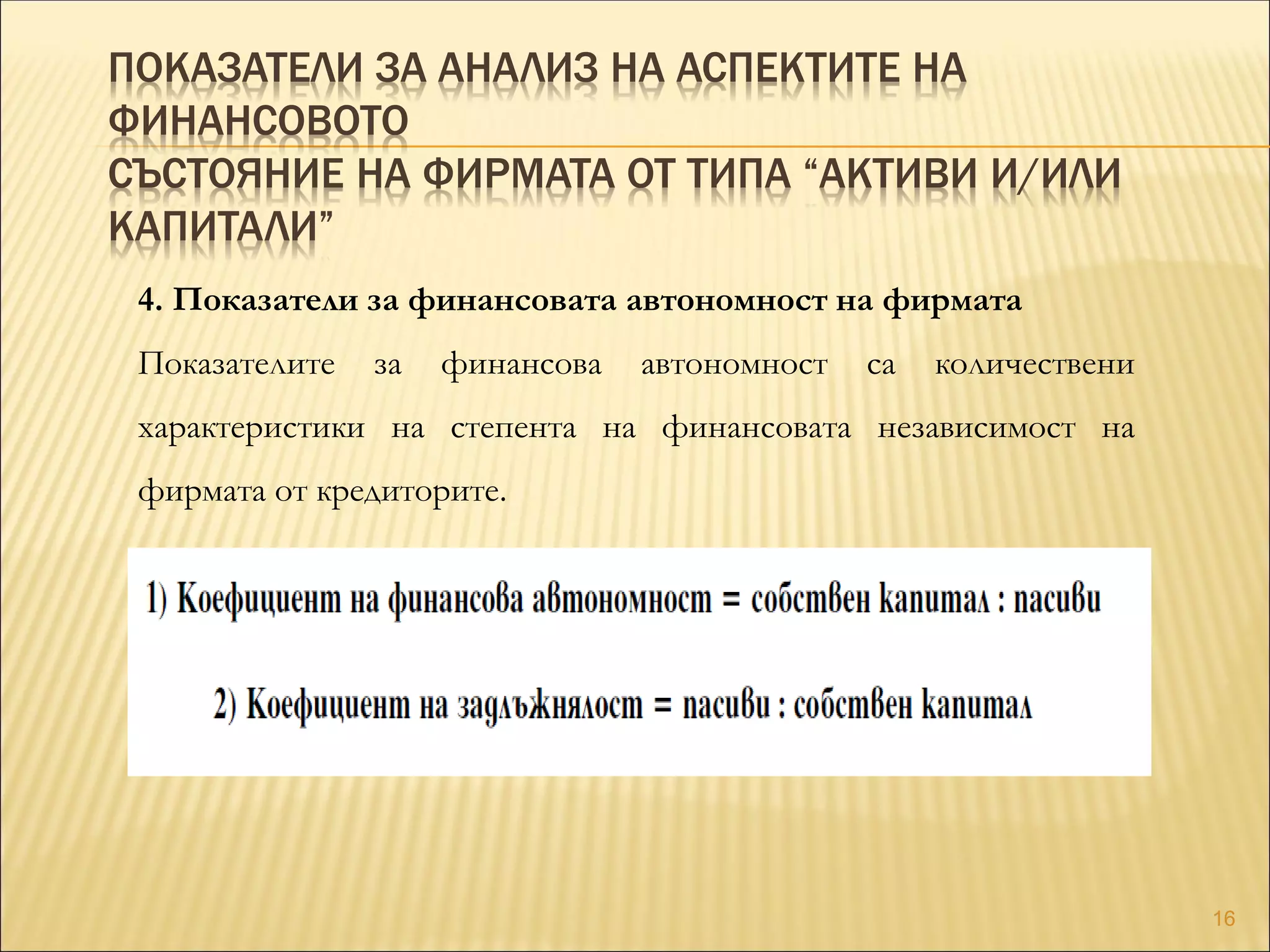 ПОКАЗАТЕЛИ ЗА АНАЛИЗ НА АСПЕКТИТЕ НА ФИНАНСОВОТО
СЪСТОЯНИЕ НА ФИРМАТА ОТ ТИПА “АКТИВИ И/ИЛИ КАПИТАЛИ”

4. Показатели за финансовата автономност на фирмата

Показателите за финансова автономност са количествени характеристики на степента на финансовата независимост на фирмата от кредиторите.

1) Коефициент на финансова автономност = собствен капитал : пасиви

2) Коефициент на задлъжнялост = пасиви : собствен капитал

16